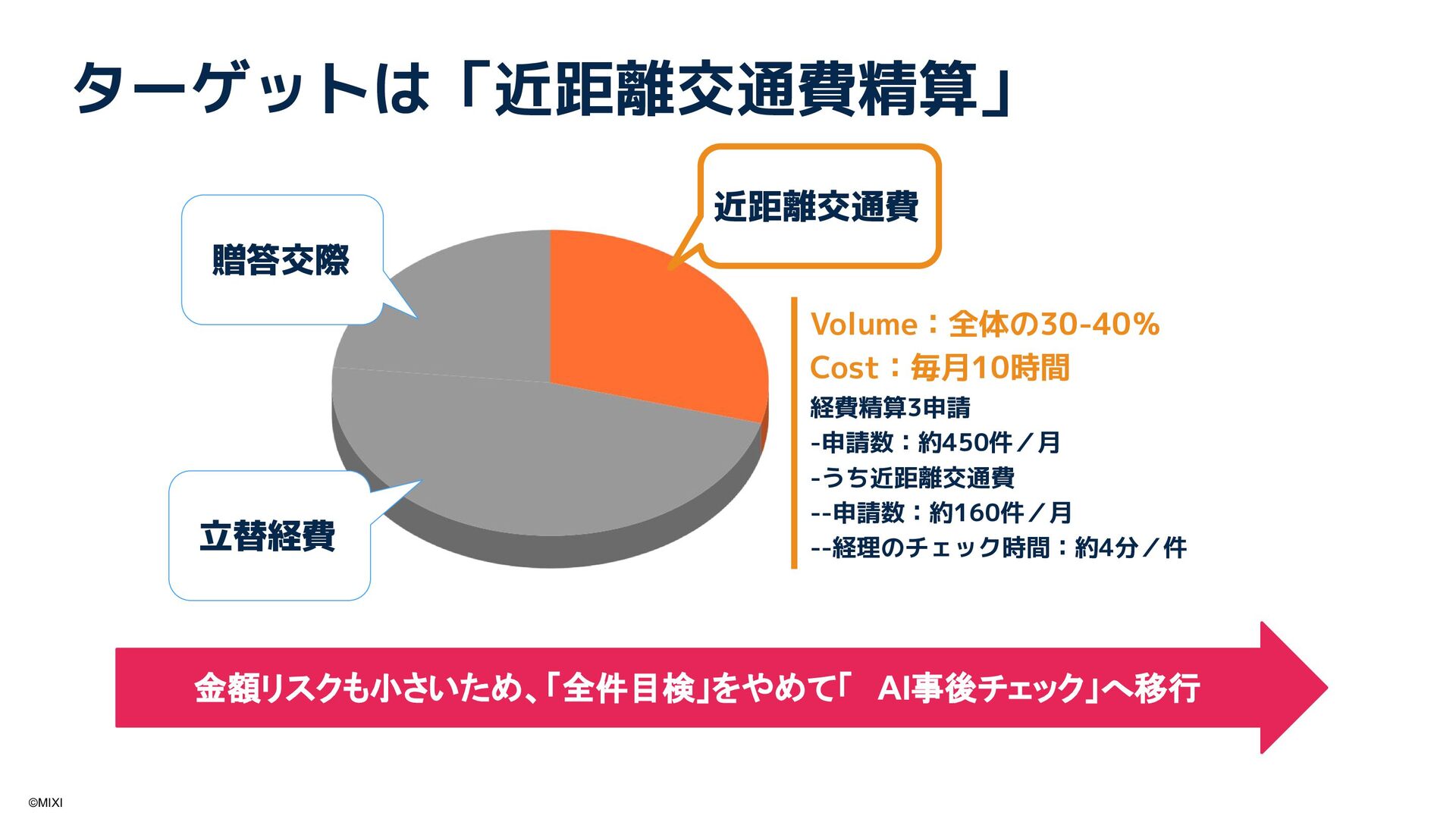 ターゲットは「近距離交通費精算」

贈答交際

近距離交通費

立替経費

Volume：全体の30-40%
Cost：毎月10時間
経費精算3申請
-申請数：約450件／月
-うち近距離交通費
--申請数：約160件／月
--経理のチェック時間：約4分／件

金額リスクも小さいため、「全件目検」をやめて「 AI事後チェック」へ移行

©MIXI